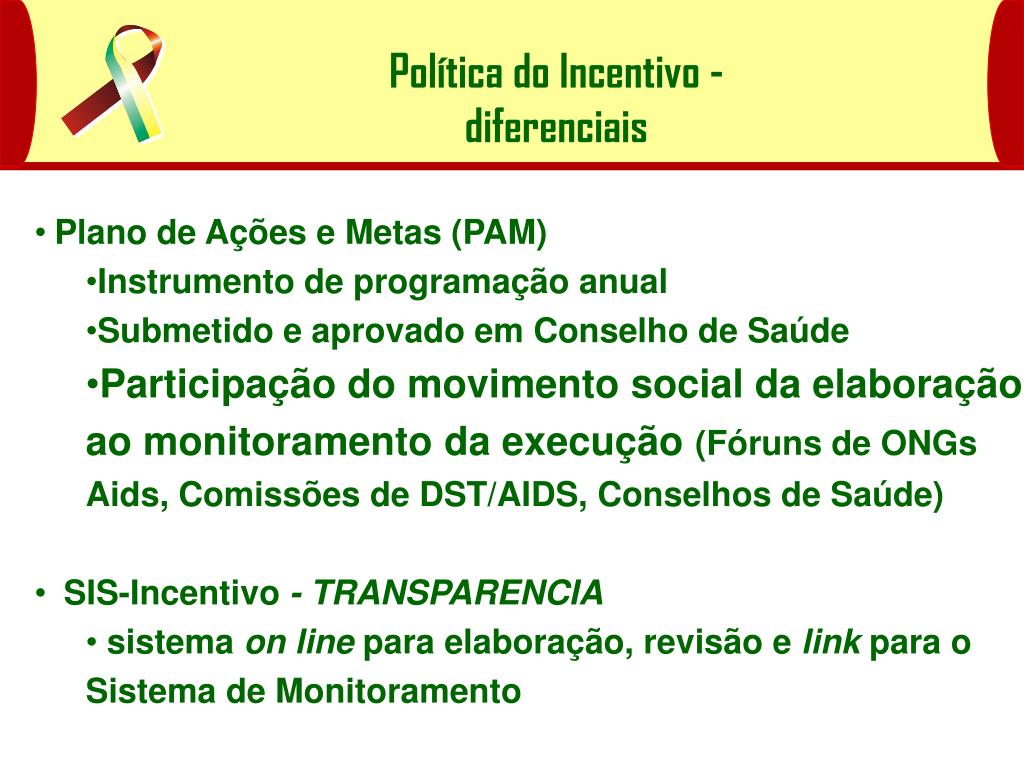 Política do Incentivo - diferenciais

• Plano de Ações e Metas (PAM)
•Instrumento de programação anual
•Submetido e aprovado em Conselho de Saúde
•Participação do movimento social da elaboração ao monitoramento da execução (Fóruns de ONGs Aids, Comissões de DST/AIDS, Conselhos de Saúde)

• SIS-Incentivo - TRANSPARENCIA
• sistema on line para elaboração, revisão e link para o Sistema de Monitoramento